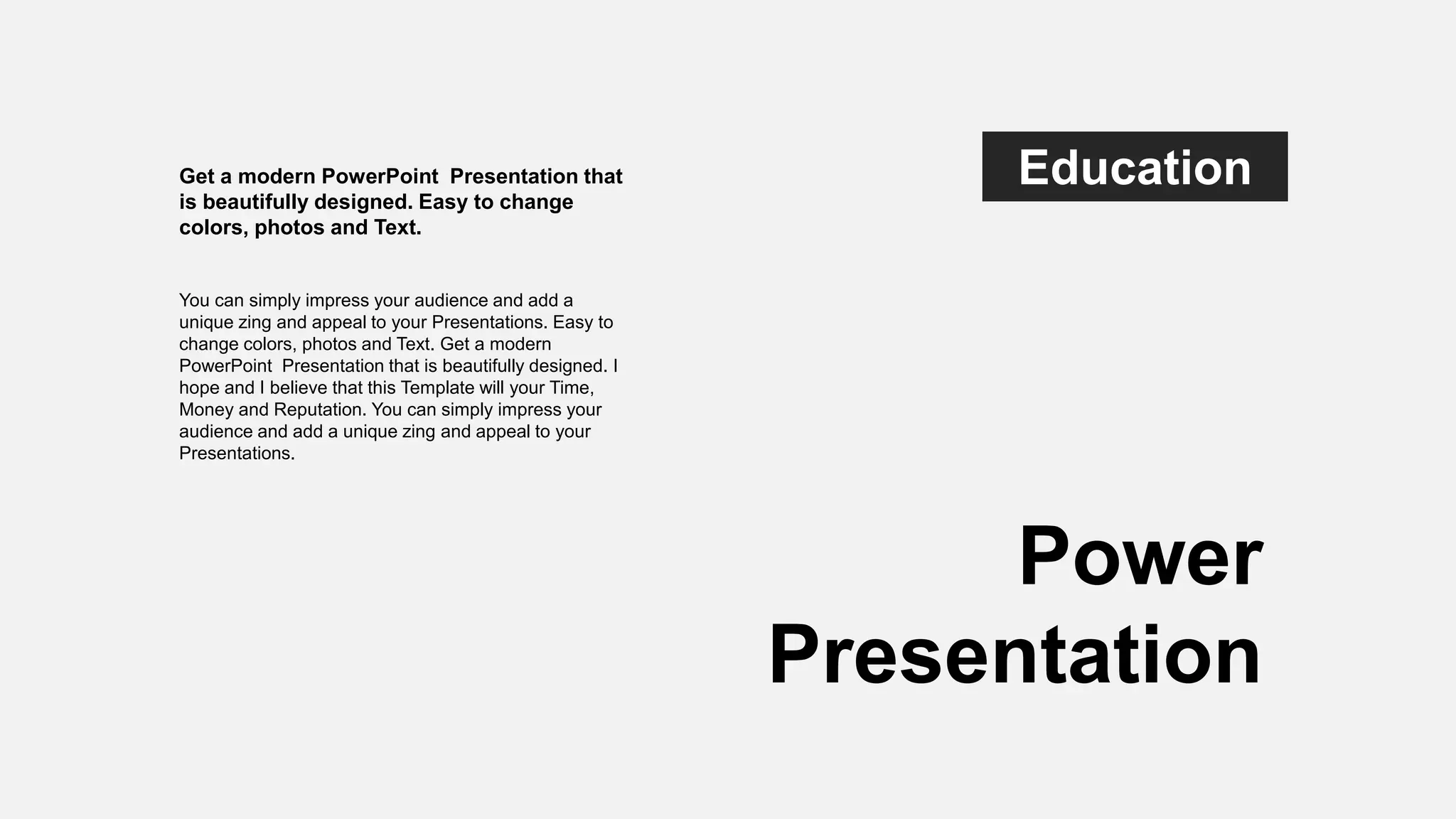 Get a modern PowerPoint Presentation that is beautifully designed. Easy to change colors, photos and Text.

You can simply impress your audience and add a unique zing and appeal to your Presentations. Easy to change colors, photos and Text. Get a modern PowerPoint Presentation that is beautifully designed. I hope and I believe that this Template will your Time, Money and Reputation. You can simply impress your audience and add a unique zing and appeal to your Presentations.

Education

Power Presentation